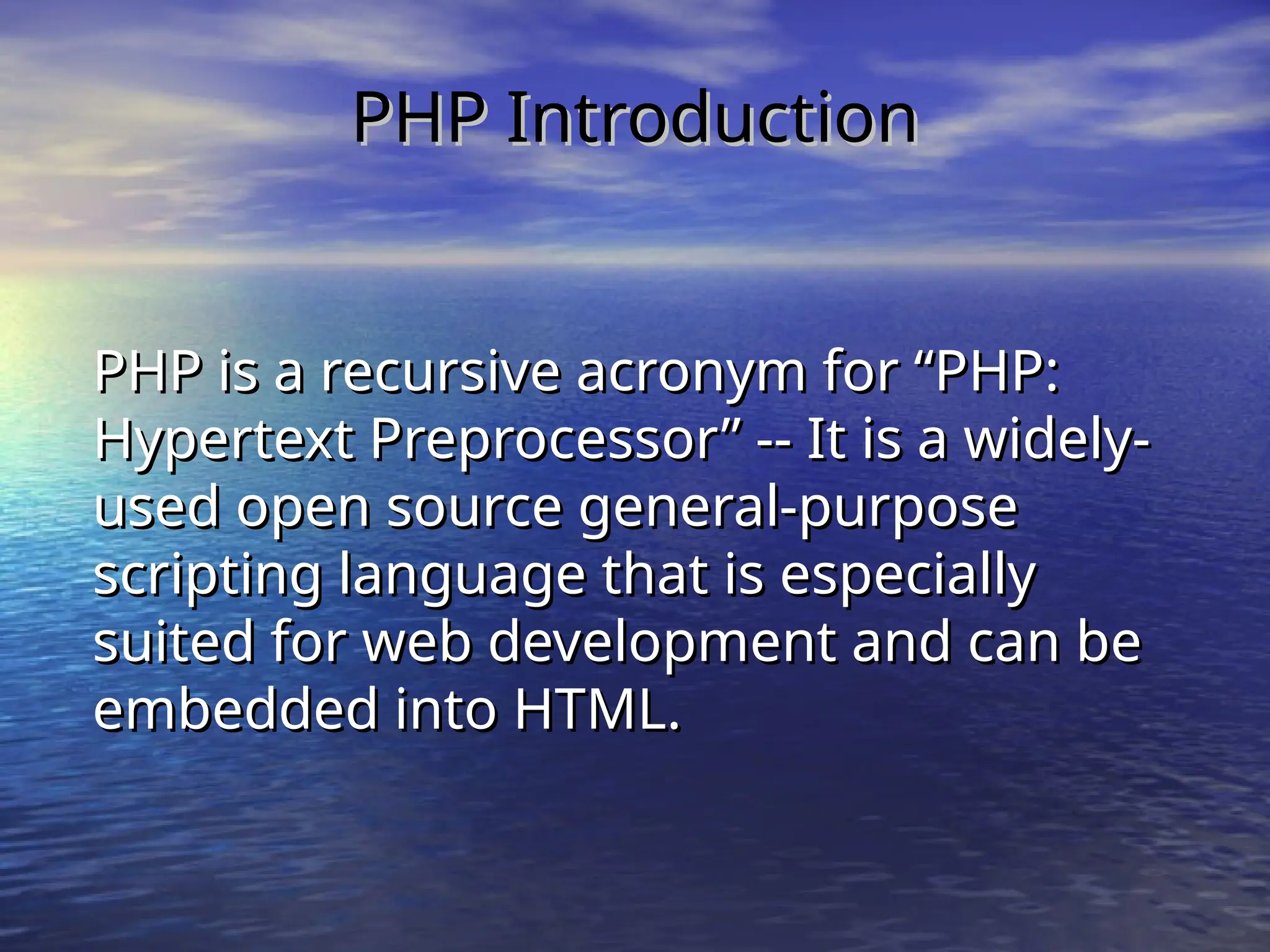 PHP Introduction

PHP is a recursive acronym for “PHP: Hypertext Preprocessor” -- It is a widely-used open source general-purpose scripting language that is especially suited for web development and can be embedded into HTML.